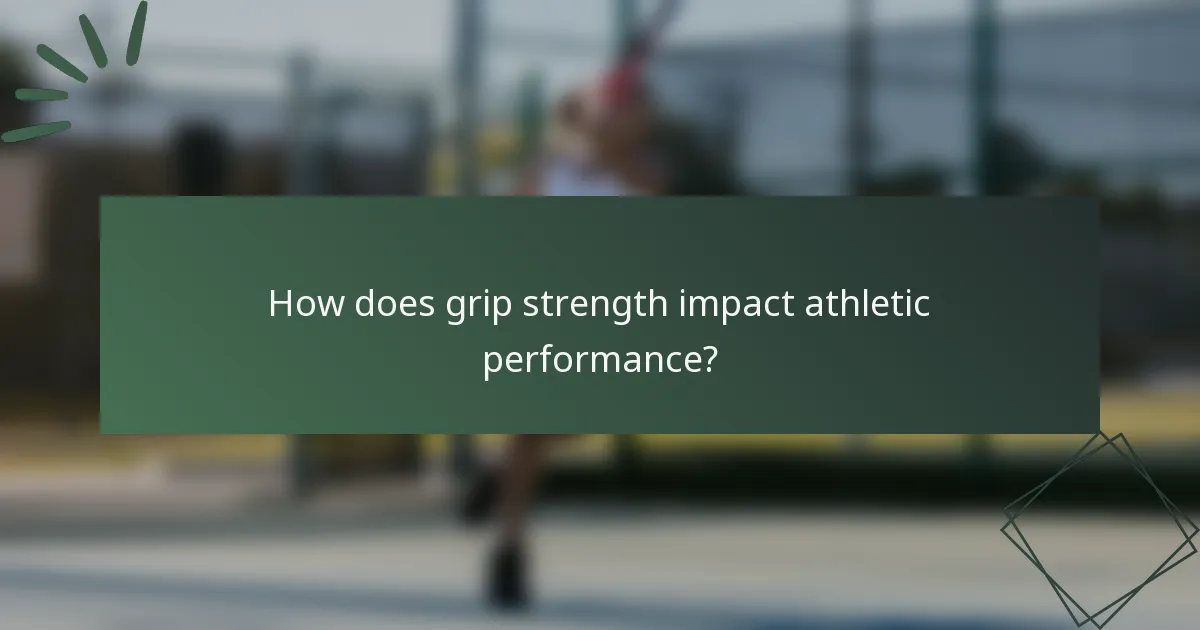 How does grip strength impact athletic performance?